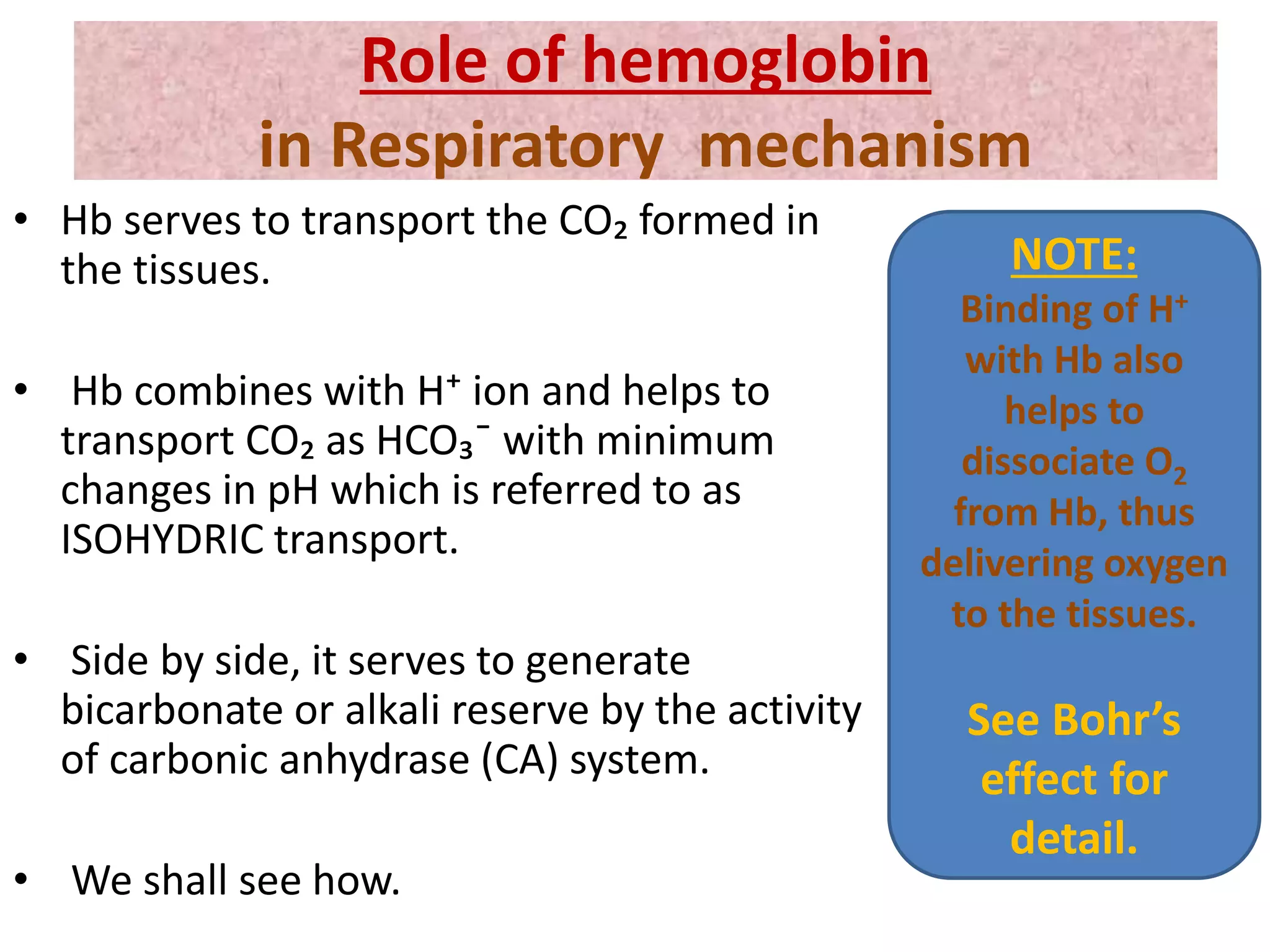 Role of hemoglobin
in Respiratory mechanism

• Hb serves to transport the $CO_2$ formed in the tissues.

• Hb combines with $H^+$ ion and helps to transport $CO_2$ as $HCO_3^-$ with minimum changes in pH which is referred to as ISOHYDRIC transport.

• Side by side, it serves to generate bicarbonate or alkali reserve by the activity of carbonic anhydrase (CA) system.

• We shall see how.

NOTE:
Binding of $H^+$ with Hb also helps to dissociate $O_2$ from Hb, thus delivering oxygen to the tissues.

See Bohr's effect for detail.